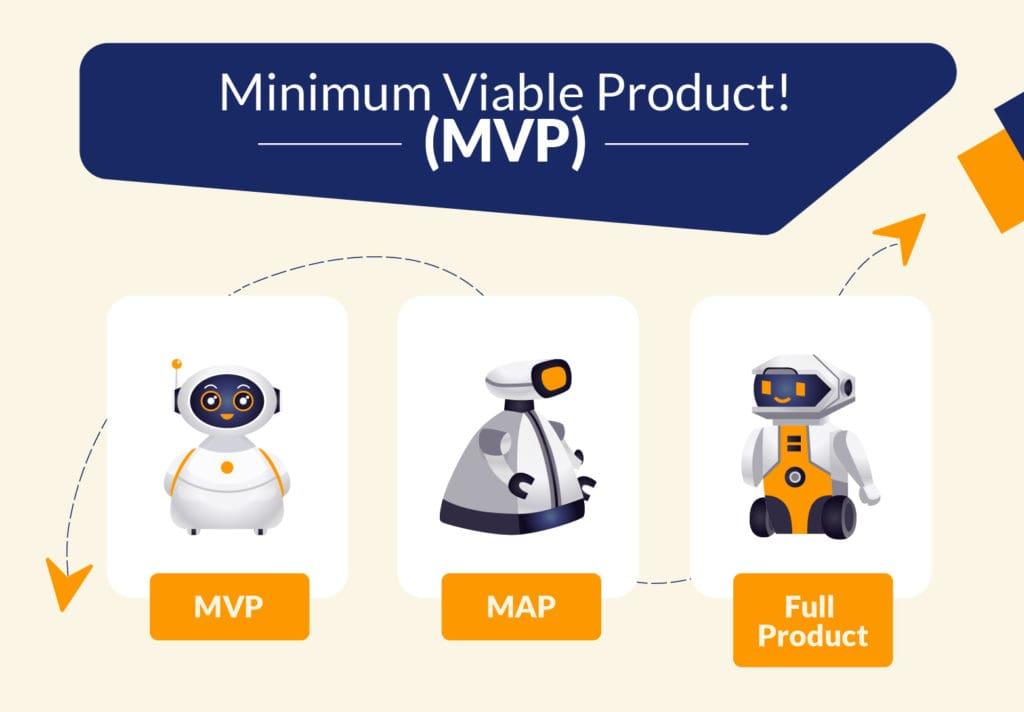 Minimum Viable Product!
(MVP)

MVP

MAP

Full Product